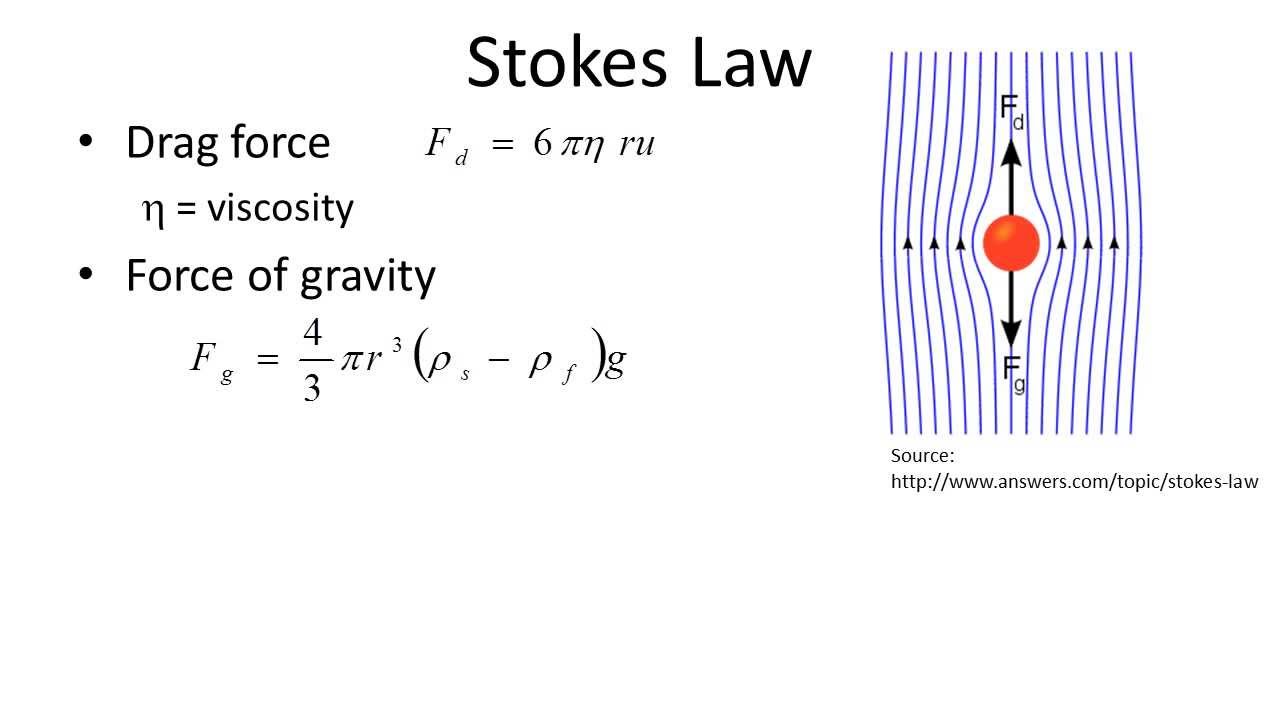 Stokes Law

• Drag force $F_d = 6\pi\eta ru$

η = viscosity

• Force of gravity

$F_g = \frac{4}{3}\pi r^3(\rho_s - \rho_f)g$

$F_d$

$F_g$

Source: http://www.answers.com/topic/stokes-law